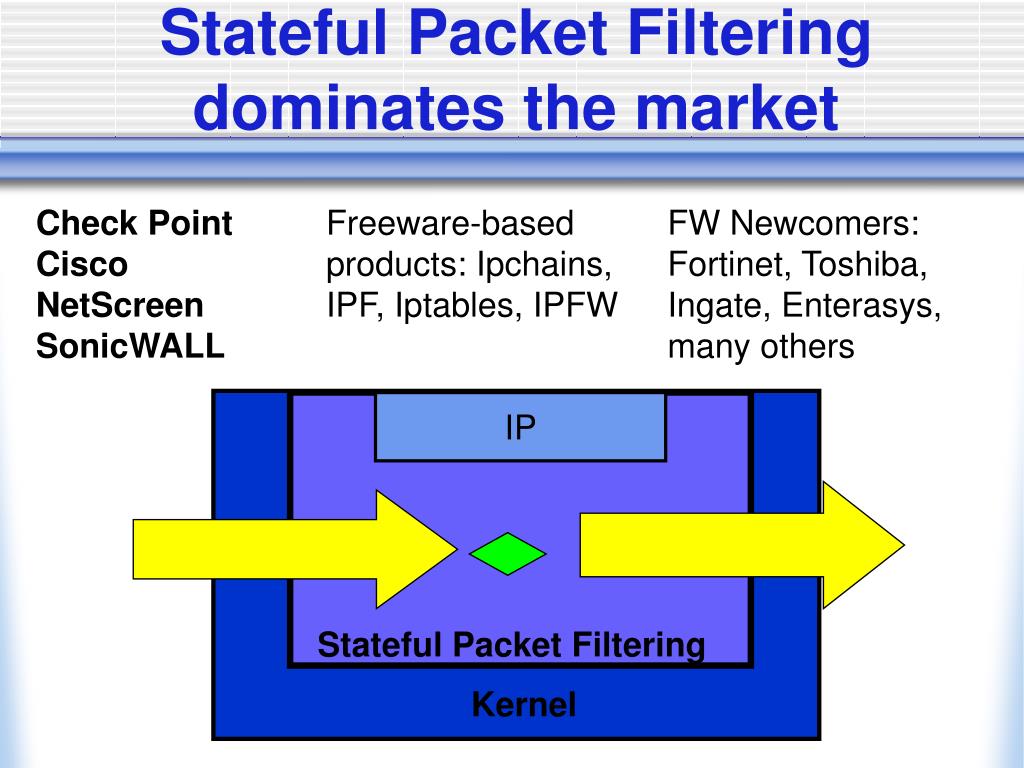 Stateful Packet Filtering dominates the market

Check Point
Cisco
NetScreen
SonicWALL

Freeware-based products: Ipchains, IPF, Iptables, IPFW

FW Newcomers: Fortinet, Toshiba, Ingate, Enterasys, many others

IP

Stateful Packet Filtering

Kernel